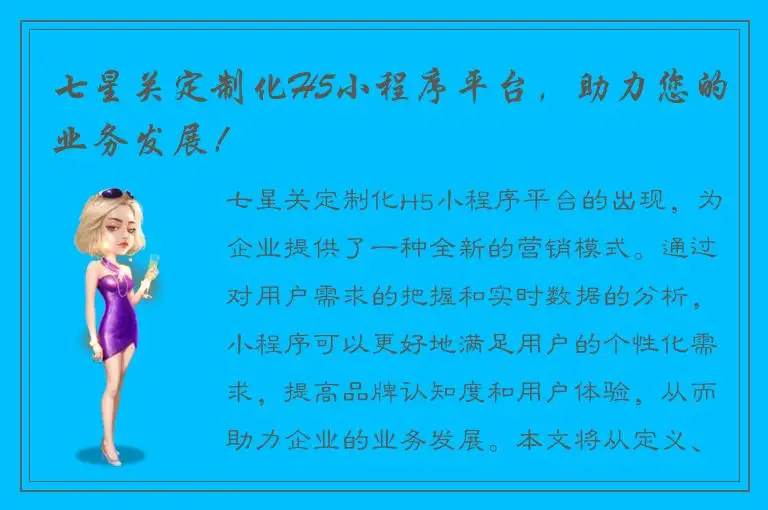 七星关定制化H5小程序平台，助力您的业务发展！

七星关定制化H5小程序平台的出现，为企业提供了一种全新的营销模式。通过对用户需求的把握和实时数据的分析，小程序可以更好地满足用户的个性化需求，提高品牌认知度和用户体验，从而助力企业的业务发展。本文将从定义、